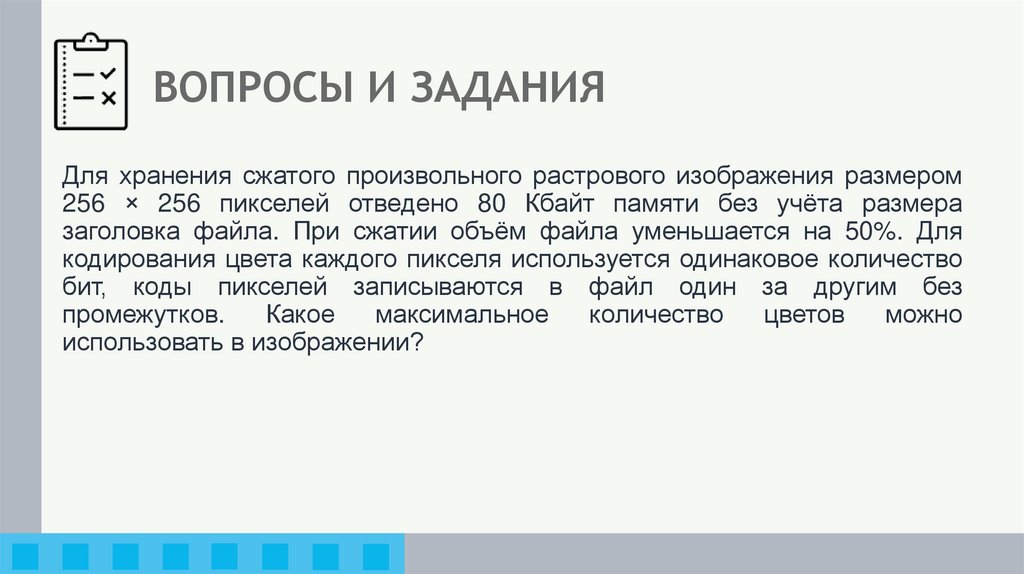 ВОПРОСЫ И ЗАДАНИЯ

Для хранения сжатого произвольного растрового изображения размером 256 × 256 пикселей отведено 80 Кбайт памяти без учёта размера заголовка файла. При сжатии объём файла уменьшается на 50%. Для кодирования цвета каждого пикселя используется одинаковое количество бит, коды пикселей записываются в файл один за другим без промежутков. Какое максимальное количество цветов можно использовать в изображении?